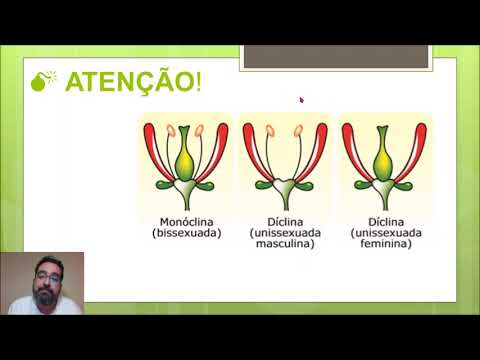 ATENÇÃO!

Monóclina (bissexuada)

Díclina (unissexuada masculina)

Díclina (unissexuada feminina)